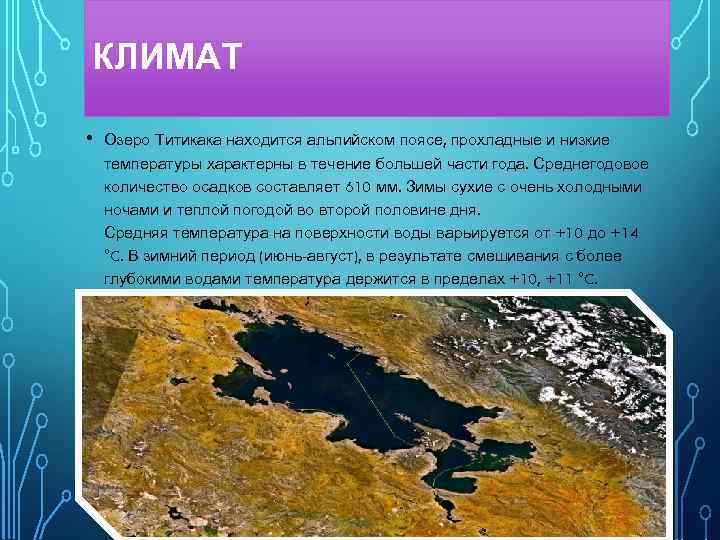 КЛИМАТ

• Озеро Титикака находится альпийском поясе, прохладные и низкие температуры характерны в течение большей части года. Среднегодовое количество осадков составляет 610 мм. Зимы сухие с очень холодными ночами и теплой погодой во второй половине дня.
Средняя температура на поверхности воды варьируется от +10 до +14 °C. В зимний период (июнь-август), в результате смешивания с более глубокими водами температура держится в пределах +10, +11 °C.